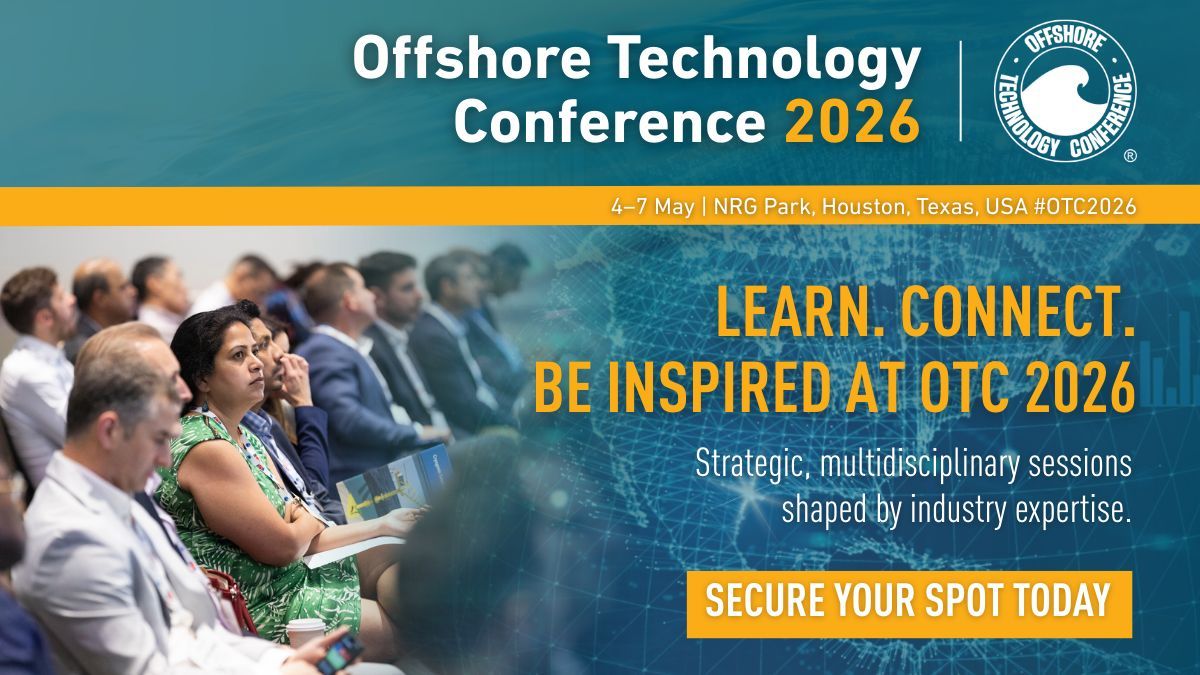 Offshore Technology Conference 2026

OFFSHORE TECHNOLOGY CONFERENCE ®

4–7 May | NRG Park, Houston, Texas, USA #OTC2026

LEARN. CONNECT. BE INSPIRED AT OTC 2026

Strategic, multidisciplinary sessions shaped by industry expertise.

SECURE YOUR SPOT TODAY